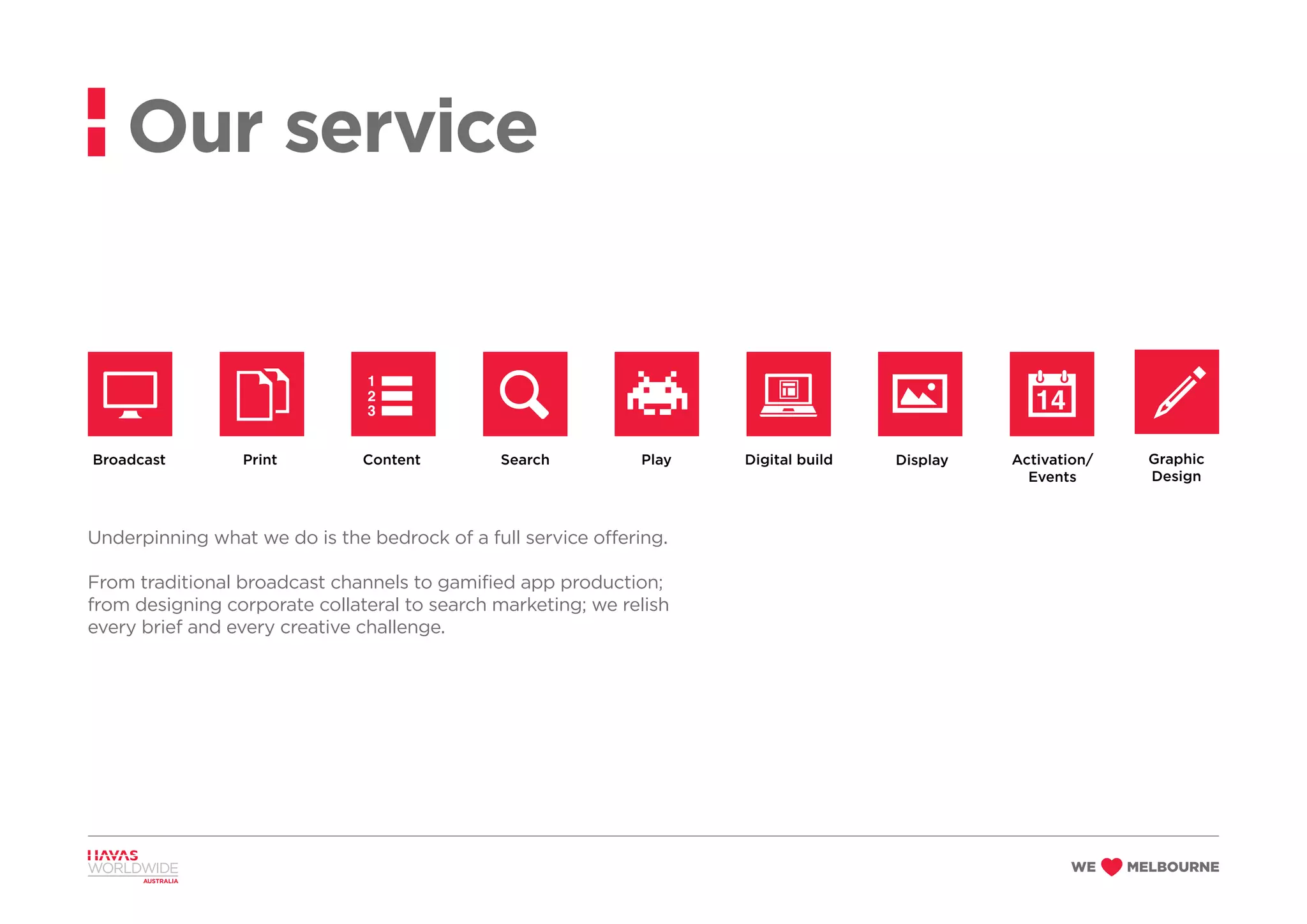 Our service

1
2
3

14

Broadcast

Print

Content

Search

Play

Digital build

Display

Activation/ Events

Graphic Design

Underpinning what we do is the bedrock of a full service offering.

From traditional broadcast channels to gamified app production; from designing corporate collateral to search marketing; we relish every brief and every creative challenge.

HAVAS WORLDWIDE AUSTRALIA

WE MELBOURNE